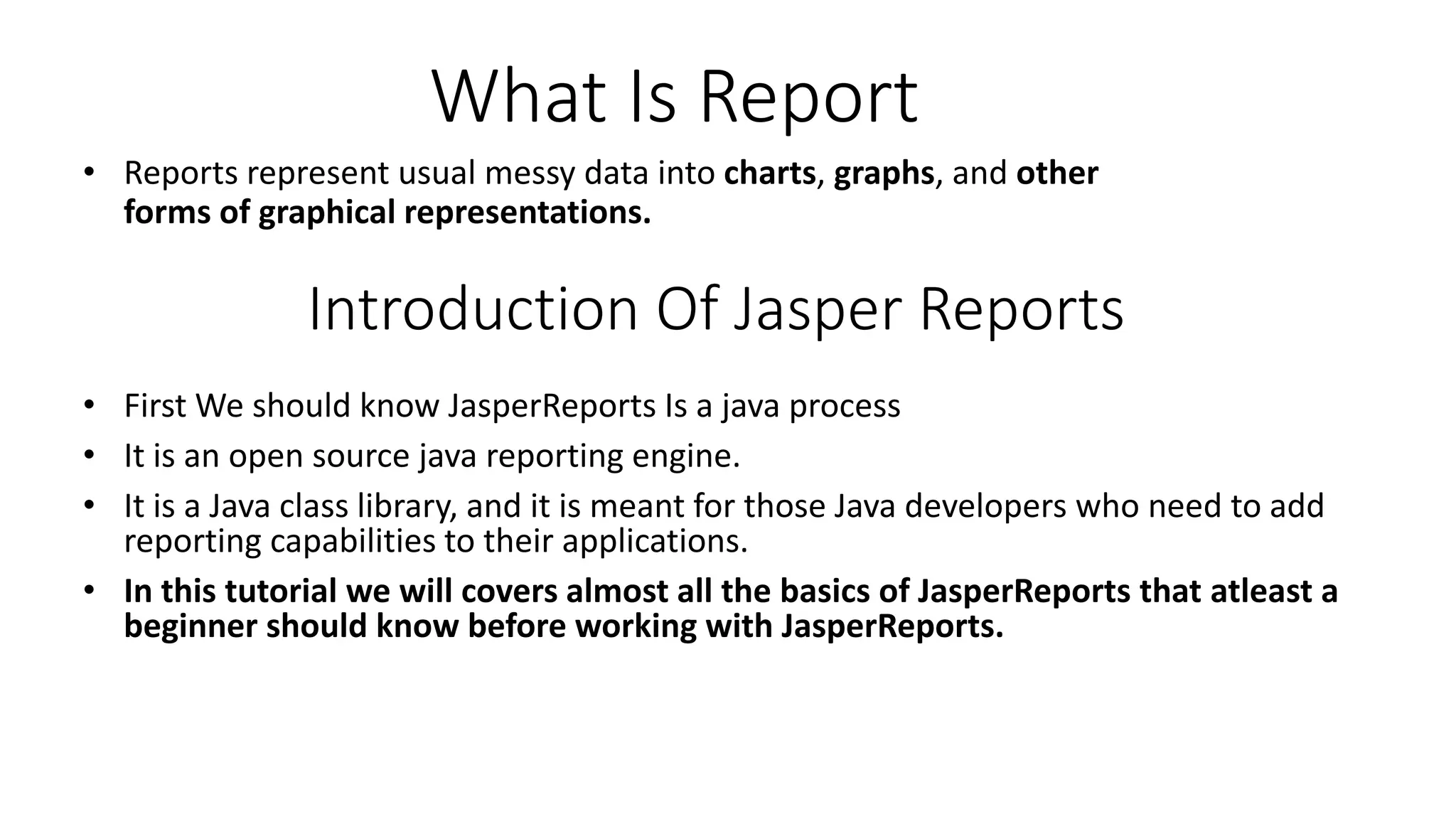 What Is Report

• Reports represent usual messy data into charts, graphs, and other forms of graphical representations.

Introduction Of Jasper Reports

• First We should know JasperReports Is a java process
• It is an open source java reporting engine.
• It is a Java class library, and it is meant for those Java developers who need to add reporting capabilities to their applications.
• In this tutorial we will covers almost all the basics of JasperReports that atleast a beginner should know before working with JasperReports.